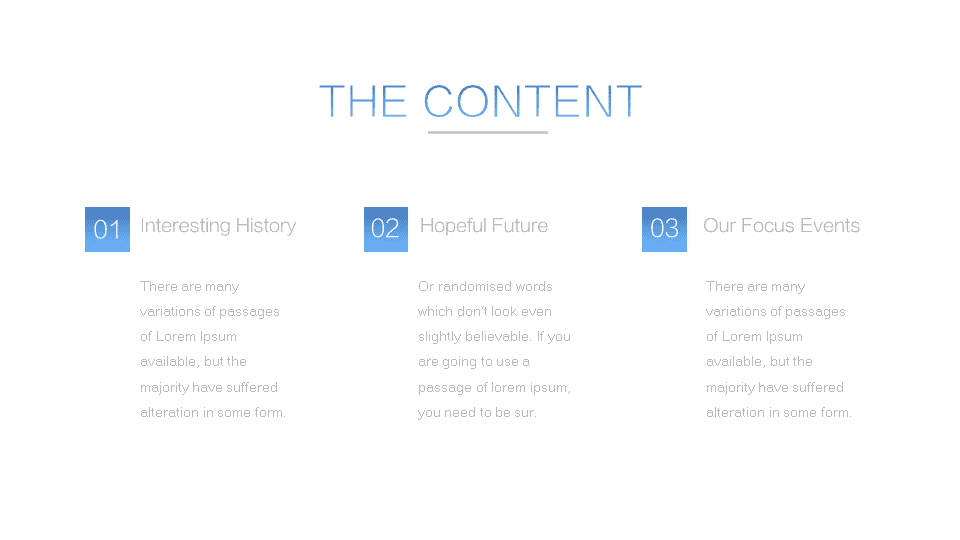 THE CONTENT

01 Interesting History

There are many variations of passages of Lorem Ipsum available, but the majority have suffered alteration in some form.

02 Hopeful Future

Or randomised words which don't look even slightly believable. If you are going to use a passage of lorem ipsum, you need to be sur.

03 Our Focus Events

There are many variations of passages of Lorem Ipsum available, but the majority have suffered alteration in some form.